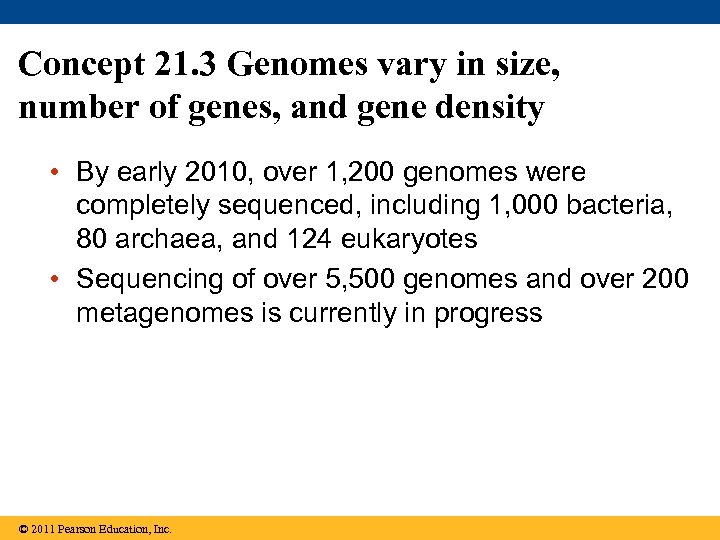 Concept 21.3 Genomes vary in size, number of genes, and gene density

• By early 2010, over 1,200 genomes were completely sequenced, including 1,000 bacteria, 80 archaea, and 124 eukaryotes

• Sequencing of over 5,500 genomes and over 200 metagenomes is currently in progress

© 2011 Pearson Education, Inc.